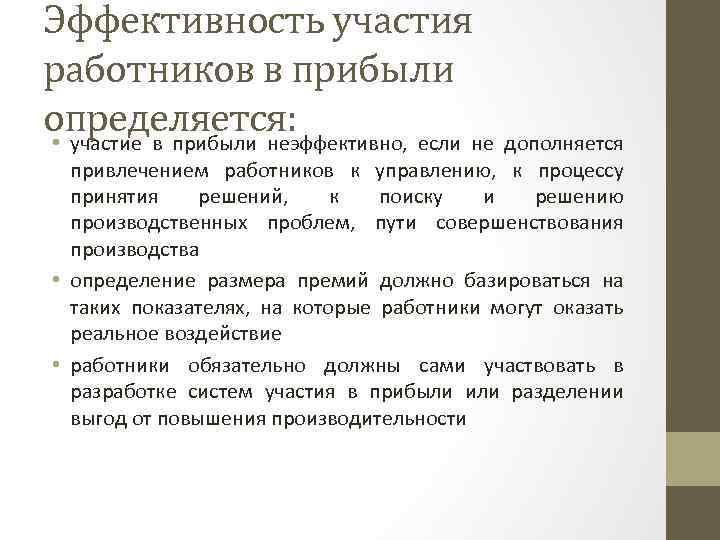 Эффективность участия работников в прибыли определяется:

• участие в прибыли неэффективно, если не дополняется привлечением работников к управлению, к процессу принятия решений, к поиску и решению производственных проблем, пути совершенствования производства

• определение размера премий должно базироваться на таких показателях, на которые работники могут оказать реальное воздействие

• работники обязательно должны сами участвовать в разработке систем участия в прибыли или разделении выгод от повышения производительности